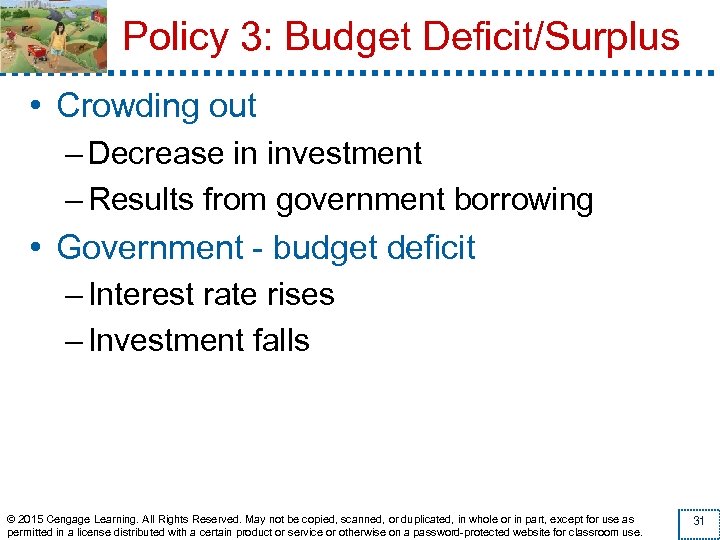 Policy 3: Budget Deficit/Surplus

• Crowding out
– Decrease in investment
– Results from government borrowing

• Government - budget deficit
– Interest rate rises
– Investment falls

© 2015 Cengage Learning. All Rights Reserved. May not be copied, scanned, or duplicated, in whole or in part, except for use as permitted in a license distributed with a certain product or service or otherwise on a password-protected website for classroom use.

31